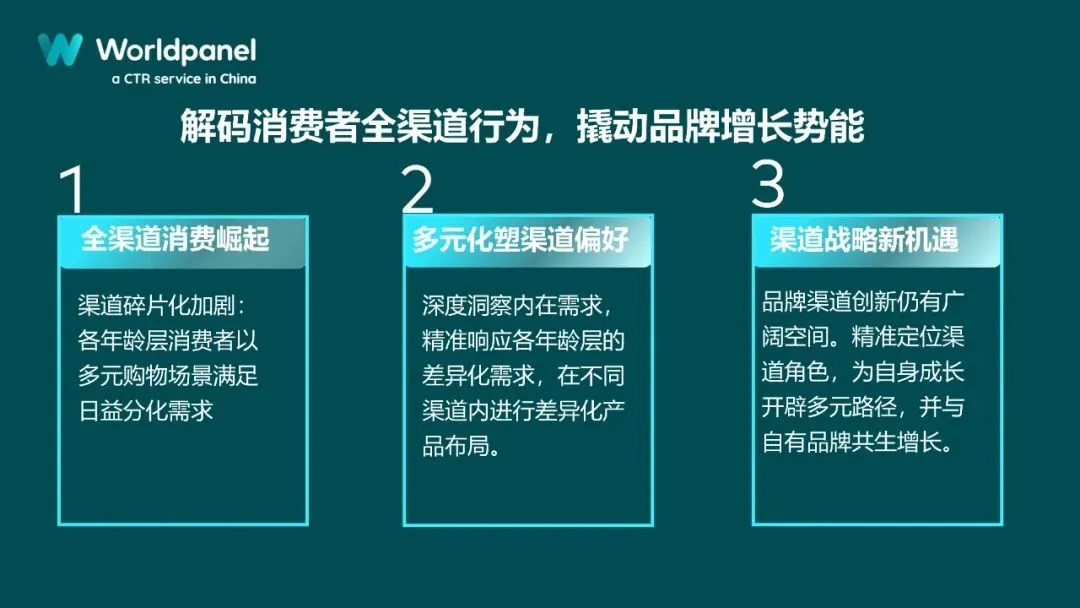 Worldpanel
a CTR service in China

解码消费者全渠道行为，撬动品牌增长势能

1

全渠道消费崛起

渠道碎片化加剧：各年龄层消费者以多元购物场景满足日益分化需求

2

多元化塑渠道偏好

深度洞察内在需求，精准响应各年龄层的差异化需求，在不同渠道内进行差异化产品布局。

3

渠道战略新机遇

品牌渠道创新仍有广阔空间。精准定位渠道角色，为自身成长开辟多元路径，并与自有品牌共生增长。